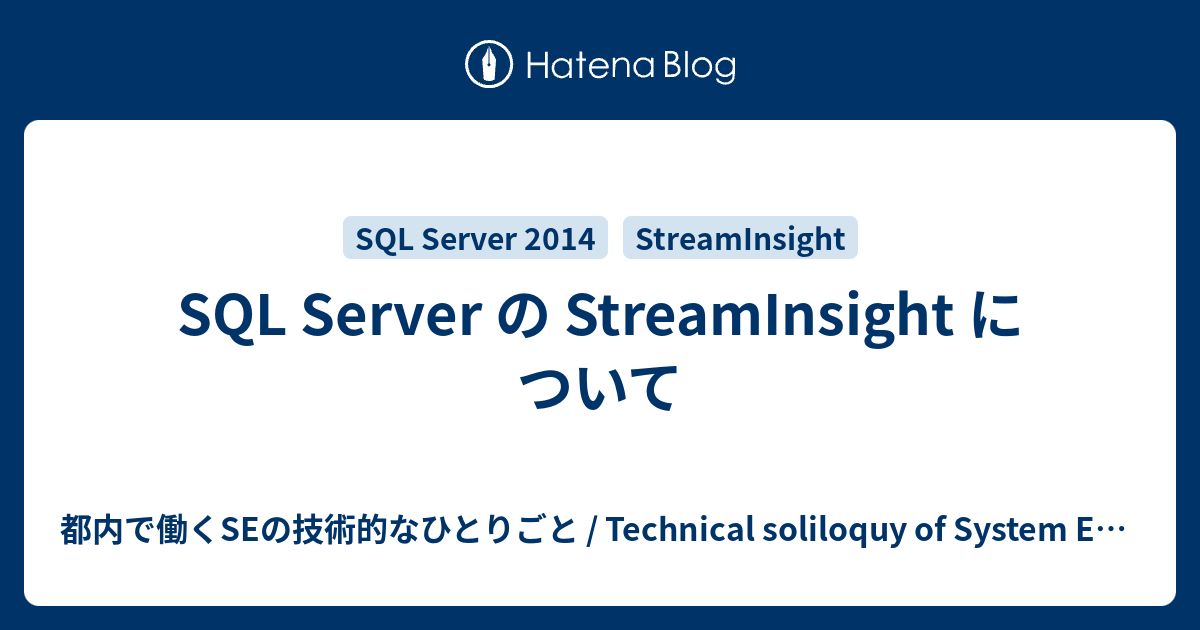 Hatena Blog

SQL Server 2014

StreamInsight

SQL Server の StreamInsight について

都内で働くSEの技術的なひとりごと / Technical soliloquy of System E…